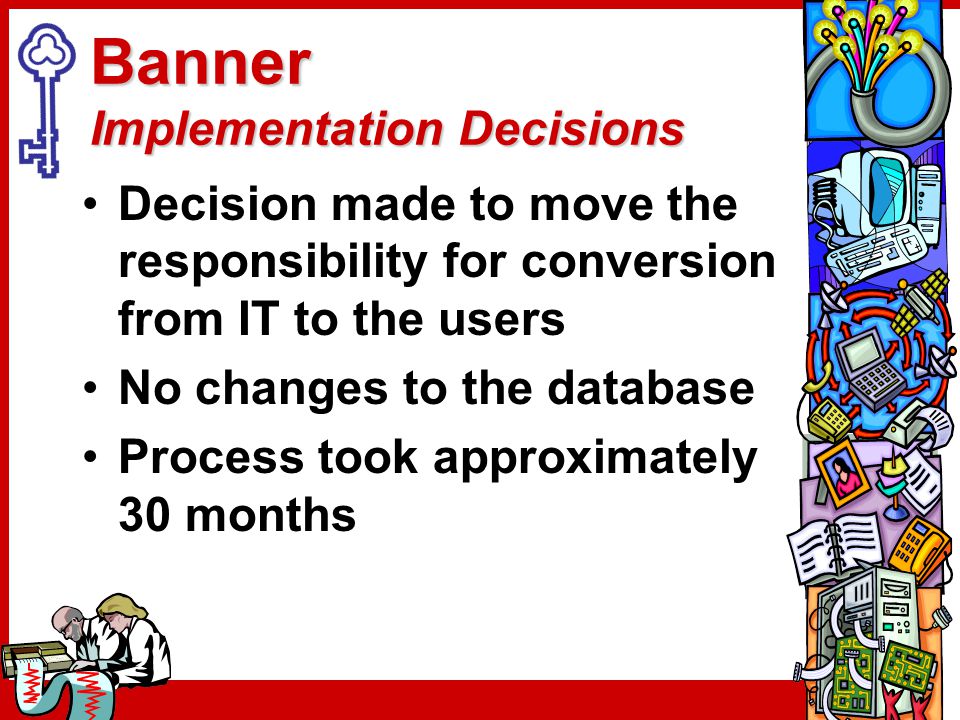 Banner
Implementation Decisions

• Decision made to move the responsibility for conversion from IT to the users
• No changes to the database
• Process took approximately 30 months